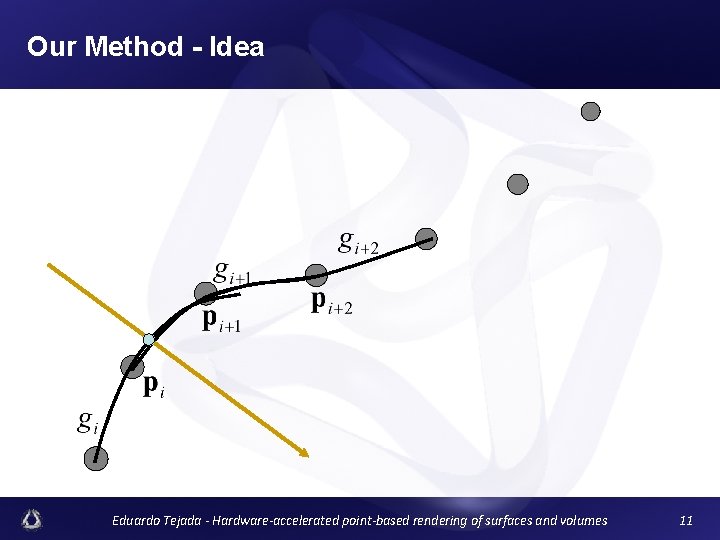 Our Method - Idea

$g_{i+2}$

$g_{i+1}$

$\mathbf{p}_{i+2}$

$\mathbf{p}_{i+1}$

$\mathbf{p}_i$

$g_i$

Eduardo Tejada - Hardware-accelerated point-based rendering of surfaces and volumes

11